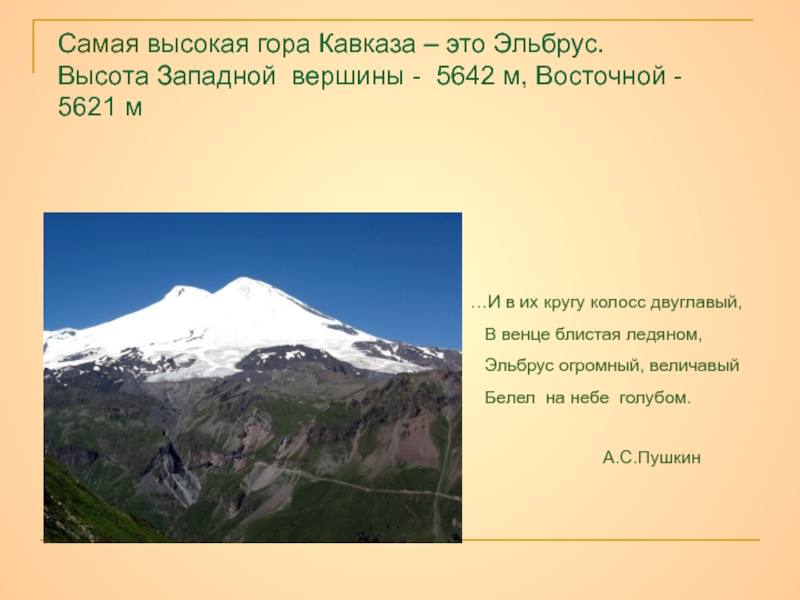 Самая высокая гора Кавказа – это Эльбрус. Высота Западной вершины - 5642 м, Восточной - 5621 м

…И в их кругу колосс двуглавый,
В венце блистая ледяном,
Эльбрус огромный, величавый
Белел на небе голубом.

А.С.Пушкин